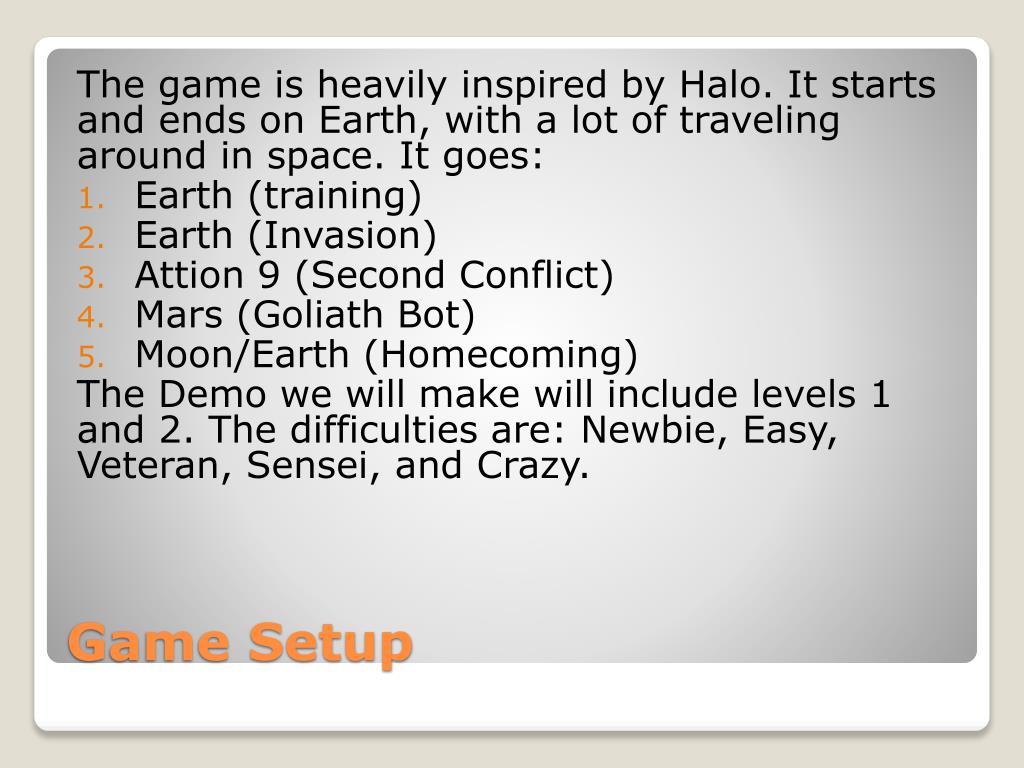 The game is heavily inspired by Halo. It starts and ends on Earth, with a lot of traveling around in space. It goes:

1. Earth (training)
2. Earth (Invasion)
3. Attion 9 (Second Conflict)
4. Mars (Goliath Bot)
5. Moon/Earth (Homecoming)

The Demo we will make will include levels 1 and 2. The difficulties are: Newbie, Easy, Veteran, Sensei, and Crazy.

Game Setup